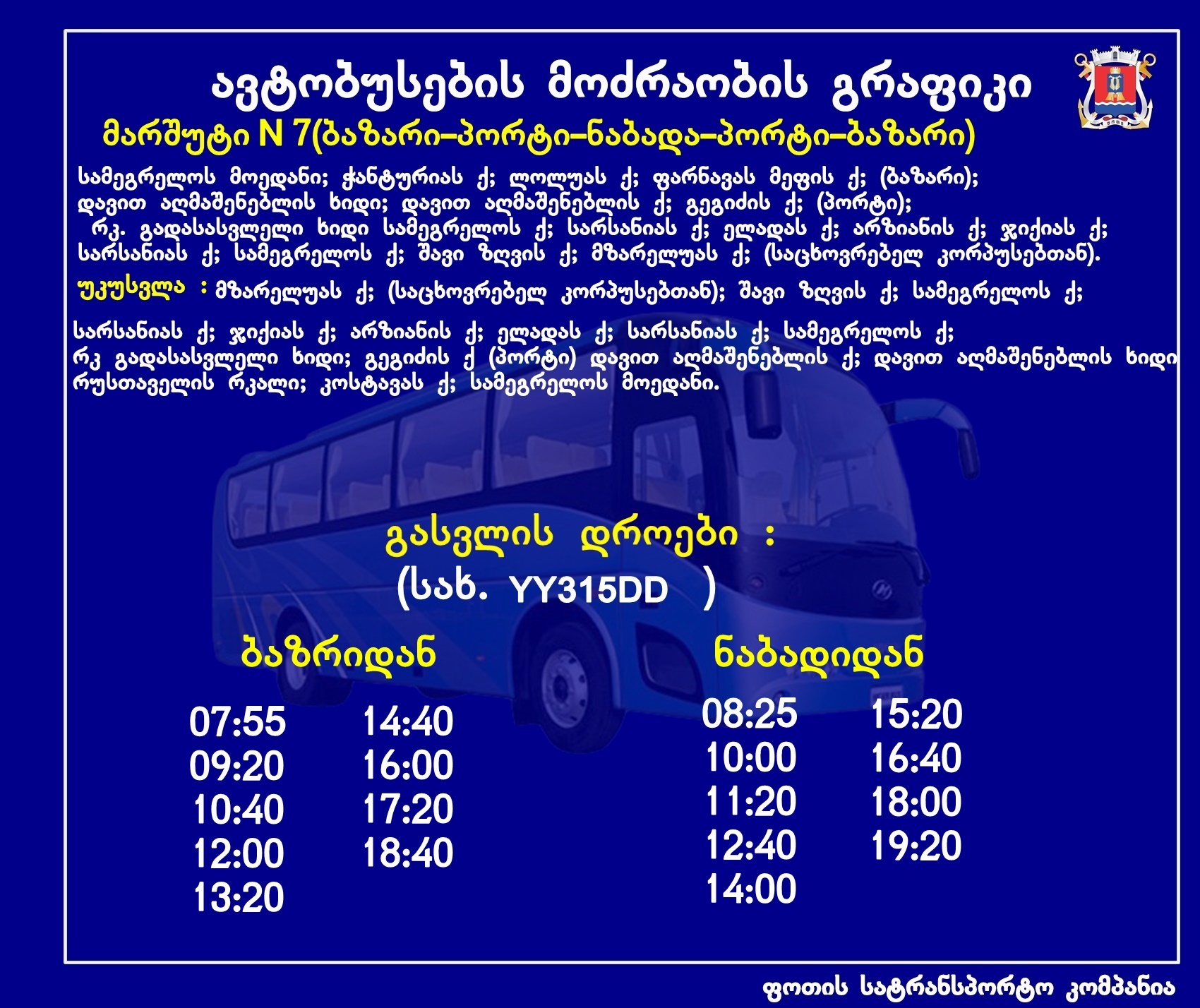 ავტობუსების მოძრაობის გრაფიკი

მარშუტი N 7(ბაზარი–პორტი–ნაბადა–პორტი–ბაზარი)

სამეგრელოს მოედანი; ჭანტურიას ქ; ლოლუას ქ; ფარნავას მეფის ქ; (ბაზარი); დავით აღმაშენებლის ხიდი; დავით აღმაშენებლის ქ; გეგიძის ქ; (პორტი); რკ. გადასასვლელი ხიდი სამეგრელოს ქ; სარსანიას ქ; ელადას ქ; არზიანის ქ; ჯიქიას ქ; სარსანიას ქ; სამეგრელოს ქ; შავი ზღვის ქ; მზარელუას ქ; (საცხოვრებელ კორპუსებთან).

უკუსვლა : მზარელუას ქ; (საცხოვრებელ კორპუსებთან); შავი ზღვის ქ; სამეგრელოს ქ;

სარსანიას ქ; ჯიქიას ქ; არზიანის ქ; ელადას ქ; სარსანიას ქ; სამეგრელოს ქ; რკ გადასასვლელი ხიდი; გეგიძის ქ (პორტი) დავით აღმაშენებლის ქ; დავით აღმაშენებლის ხიდი რუსთაველის რკალი; კოსტავას ქ; სამეგრელოს მოედანი.

გასვლის დროები :
(სახ. YY315DD )

ბაზრიდან

07:55
09:20
10:40
12:00
13:20

14:40
16:00
17:20
18:40

ნაბადიდან

08:25
10:00
11:20
12:40
14:00

15:20
16:40
18:00
19:20

ფოთის სატრანსპორტო კომპანია